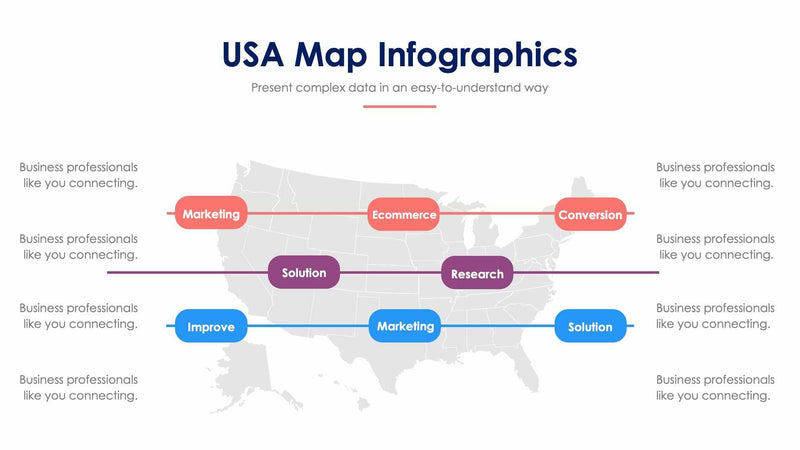 USA Map Infographics

Present complex data in an easy-to-understand way

Business professionals like you connecting.

Business professionals like you connecting.

Business professionals like you connecting.

Business professionals like you connecting.

Marketing

Ecommerce

Conversion

Solution

Research

Improve

Marketing

Solution

Business professionals like you connecting.

Business professionals like you connecting.

Business professionals like you connecting.

Business professionals like you connecting.